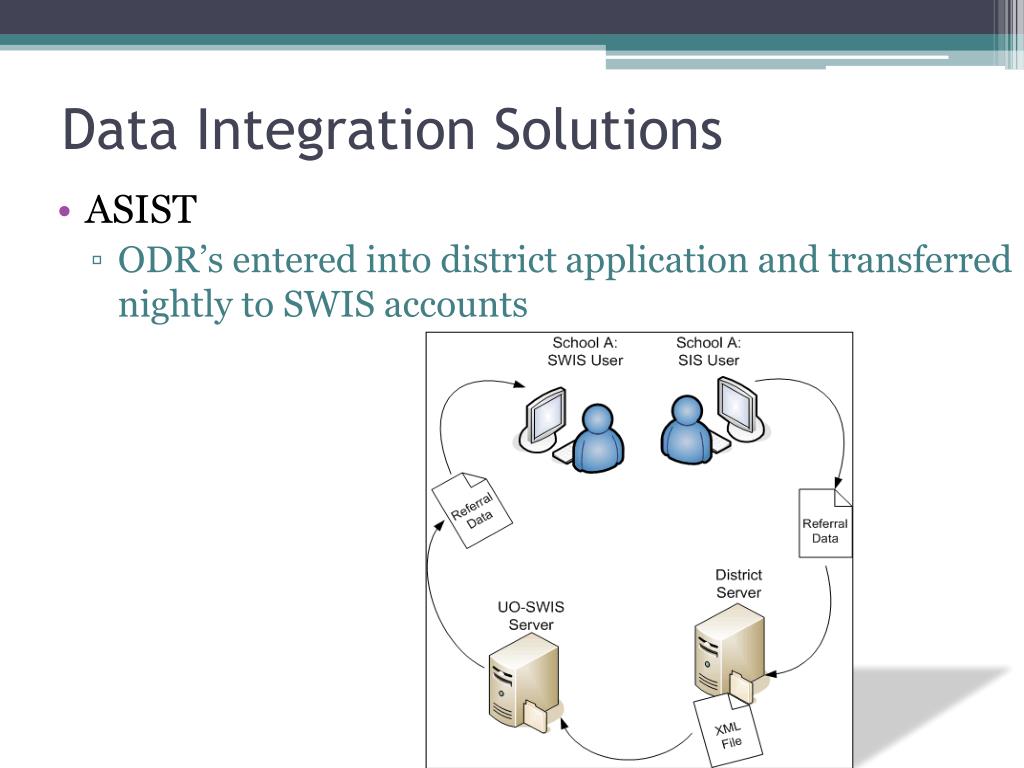 Data Integration Solutions

• ASIST

▫ ODR’s entered into district application and transferred nightly to SWIS accounts

School A: SWIS User

School A: SIS User

Referral Data

Referral Data

District Server

UO-SWIS Server

XML File